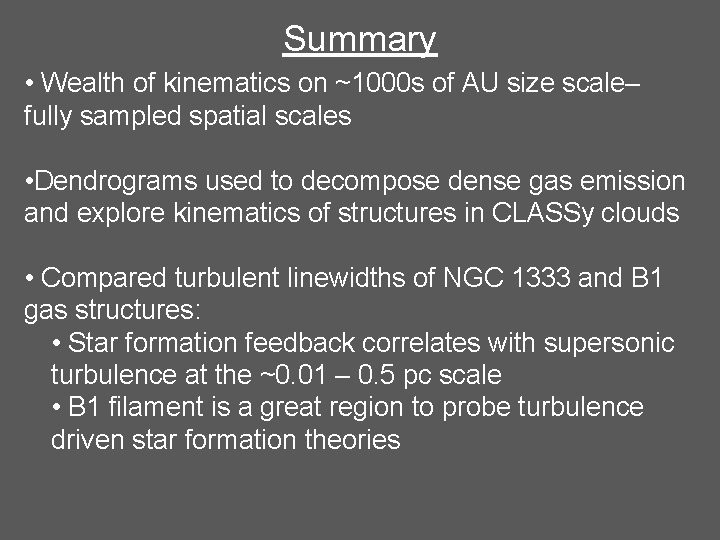 Summary

• Wealth of kinematics on ~1000s of AU size scale– fully sampled spatial scales

•Dendrograms used to decompose dense gas emission and explore kinematics of structures in CLASSy clouds

• Compared turbulent linewidths of NGC 1333 and B1 gas structures:
• Star formation feedback correlates with supersonic turbulence at the ~0.01 – 0.5 pc scale
• B1 filament is a great region to probe turbulence driven star formation theories